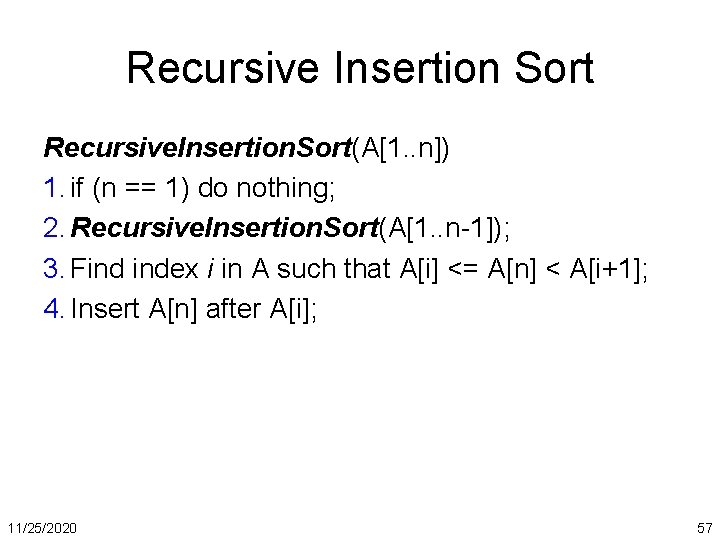 Recursive Insertion Sort

RecursiveInsertionSort(A[1..n])
1. if (n == 1) do nothing;
2. RecursiveInsertionSort(A[1..n-1]);
3. Find index i in A such that A[i] <= A[n] < A[i+1];
4. Insert A[n] after A[i];

11/25/2020

57